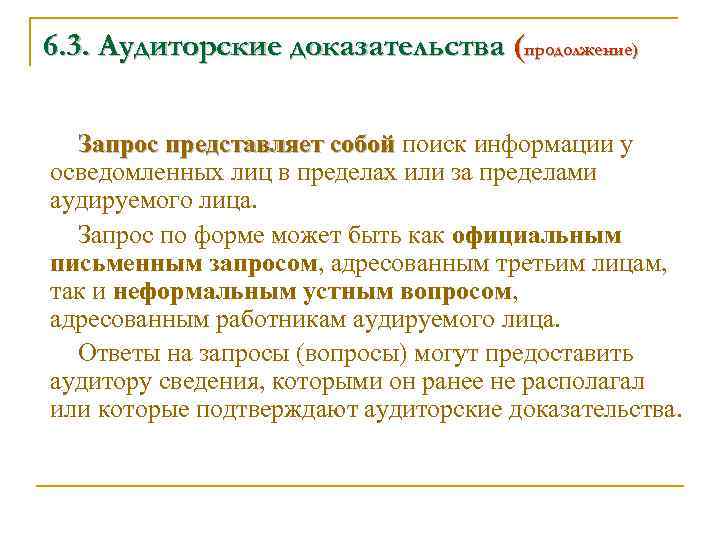 6.3. Аудиторские доказательства (продолжение)

Запрос представляет собой поиск информации у осведомленных лиц в пределах или за пределами аудируемого лица.

Запрос по форме может быть как официальным письменным запросом, адресованным третьим лицам, так и неформальным устным вопросом, адресованным работникам аудируемого лица.

Ответы на запросы (вопросы) могут предоставить аудитору сведения, которыми он ранее не располагал или которые подтверждают аудиторские доказательства.